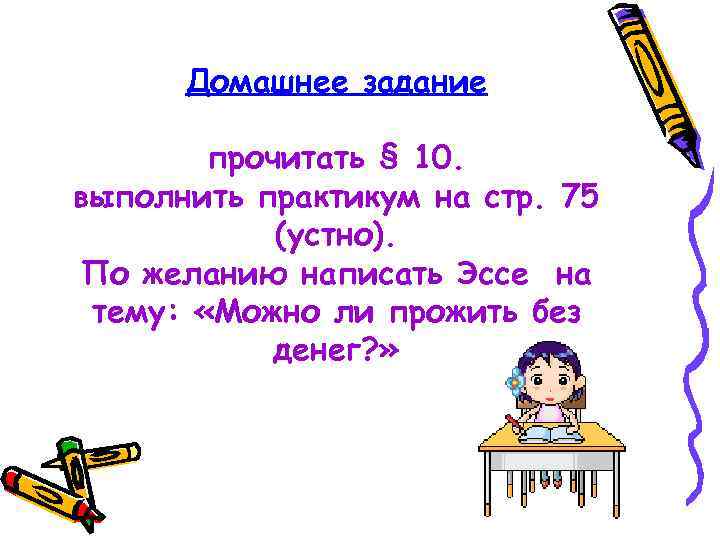 Домашнее задание

прочитать § 10.
выполнить практикум на стр. 75 (устно).
По желанию написать Эссе на тему: «Можно ли прожить без денег?»